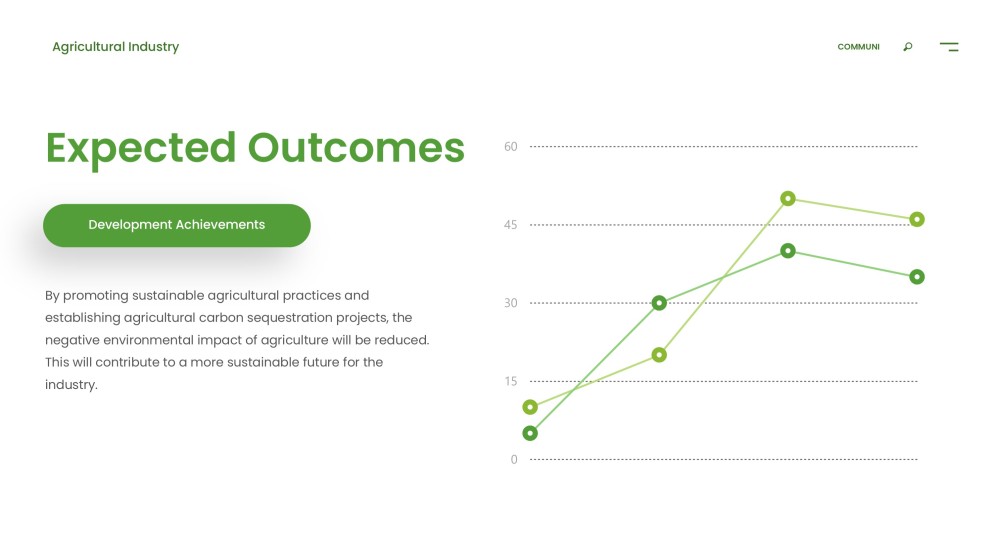 Agricultural Industry

COMMUNI

Expected Outcomes

Development Achievements

By promoting sustainable agricultural practices and establishing agricultural carbon sequestration projects, the negative environmental impact of agriculture will be reduced. This will contribute to a more sustainable future for the industry.

60
45
30
15
0